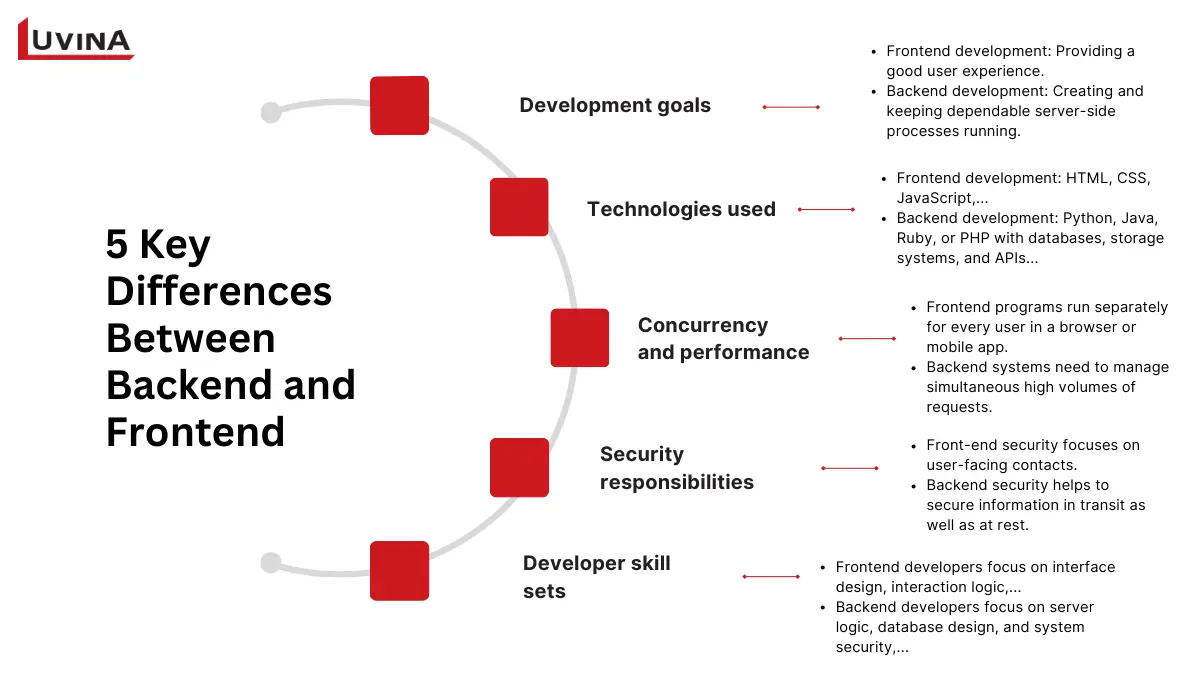 LUVINA

5 Key Differences Between Backend and Frontend

Development goals

- Frontend development: Providing a good user experience.
- Backend development: Creating and keeping dependable server-side processes running.

Technologies used

- Frontend development: HTML, CSS, JavaScript,...
- Backend development: Python, Java, Ruby, or PHP with databases, storage systems, and APIs...

Concurrency and performance

- Frontend programs run separately for every user in a browser or mobile app.
- Backend systems need to manage simultaneous high volumes of requests.

Security responsibilities

- Front-end security focuses on user-facing contacts.
- Backend security helps to secure information in transit as well as at rest.

Developer skill sets

- Frontend developers focus on interface design, interaction logic,...
- Backend developers focus on server logic, database design, and system security,...